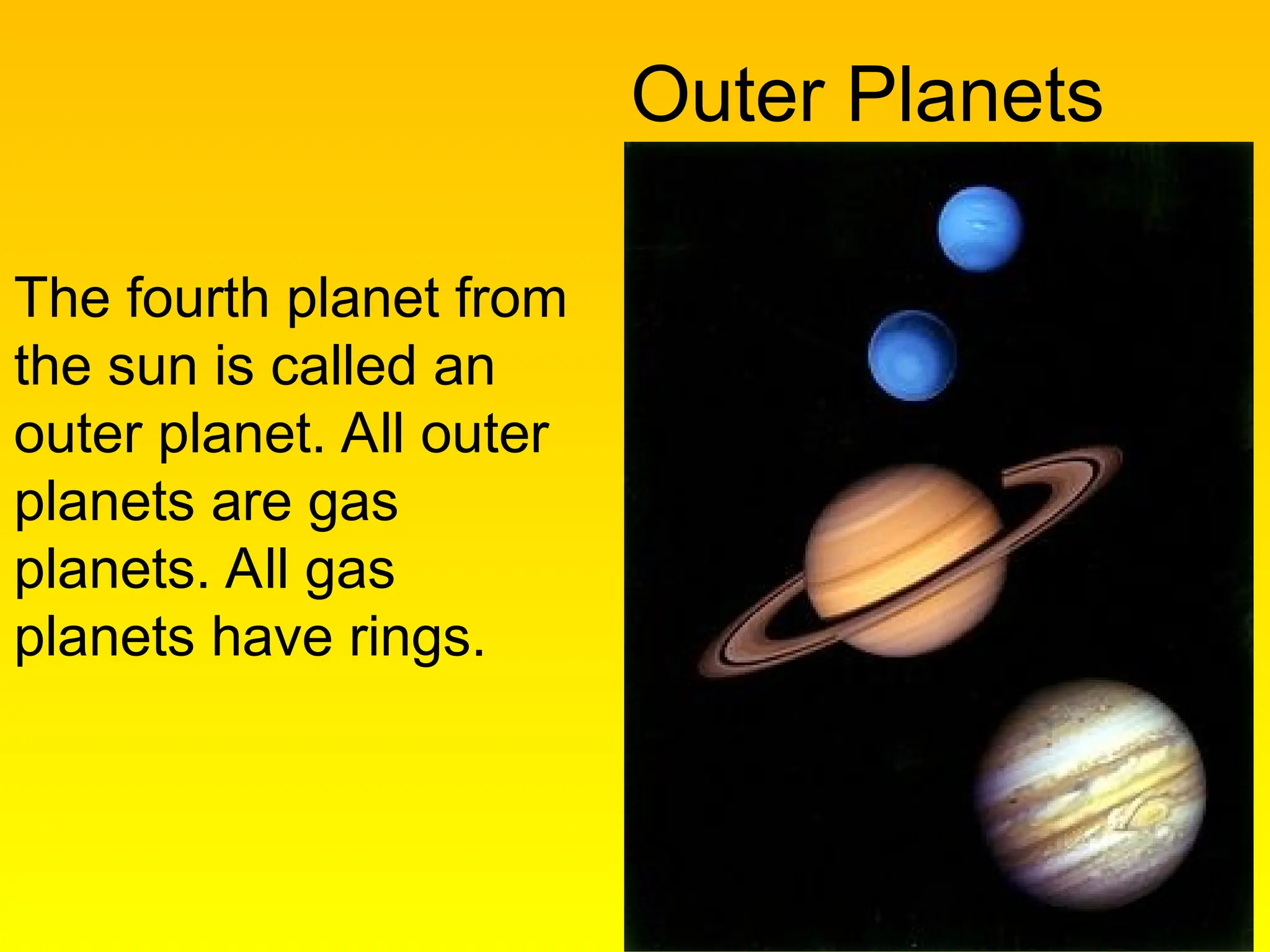 Outer Planets

The fourth planet from the sun is called an outer planet. All outer planets are gas planets. All gas planets have rings.